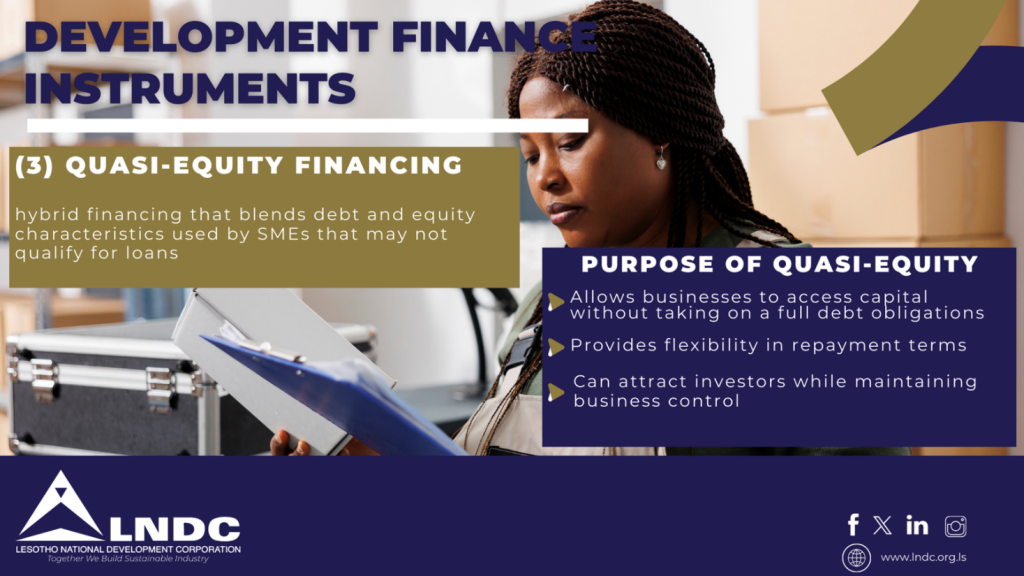 DEVELOPMENT FINANCE INSTRUMENTS

(3) QUASI-EQUITY FINANCING

hybrid financing that blends debt and equity characteristics used by SMEs that may not qualify for loans

PURPOSE OF QUASI-EQUITY

Allows businesses to access capital without taking on a full debt obligations

Provides flexibility in repayment terms

Can attract investors while maintaining business control

LNDC
LESOTHO NATIONAL DEVELOPMENT CORPORATION
Together We Build Sustainable Industry

www.lndc.org.ls